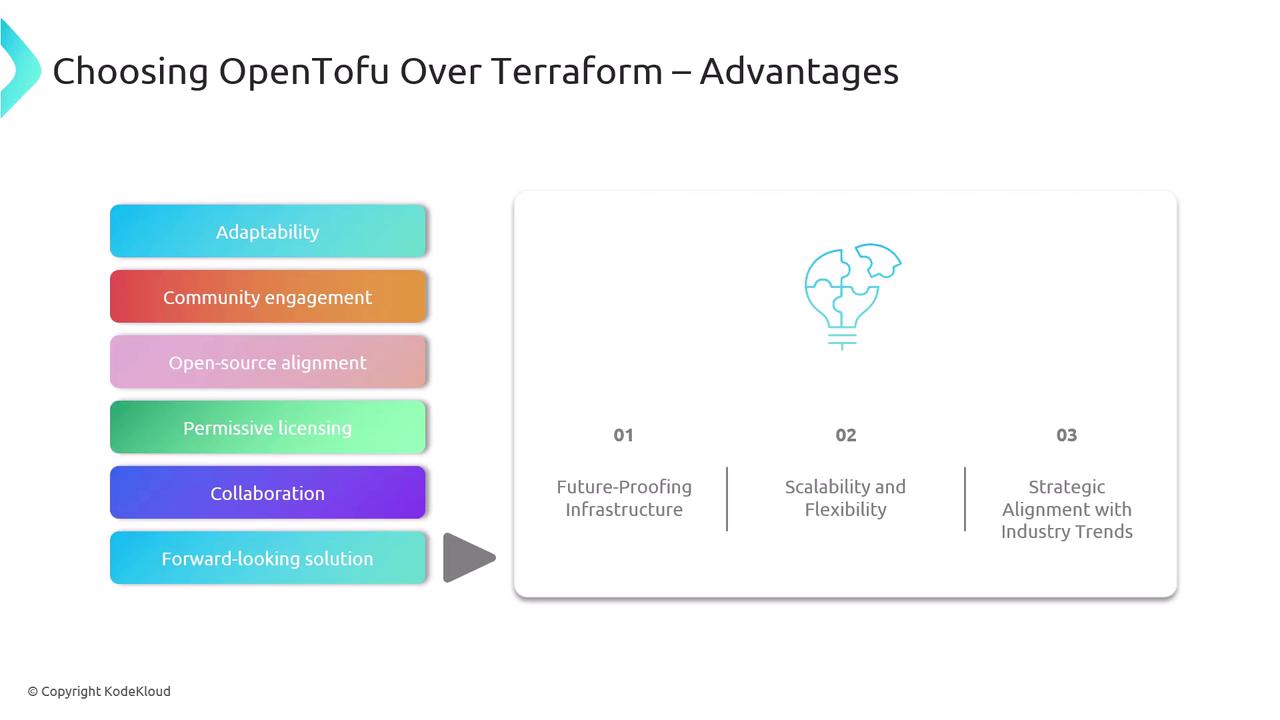 Choosing OpenTofu Over Terraform – Advantages

Adaptability

Community engagement

Open-source alignment

Permissive licensing

Collaboration

Forward-looking solution

01

Future-Proofing Infrastructure

02

Scalability and Flexibility

03

Strategic Alignment with Industry Trends

© Copyright KodeKloud